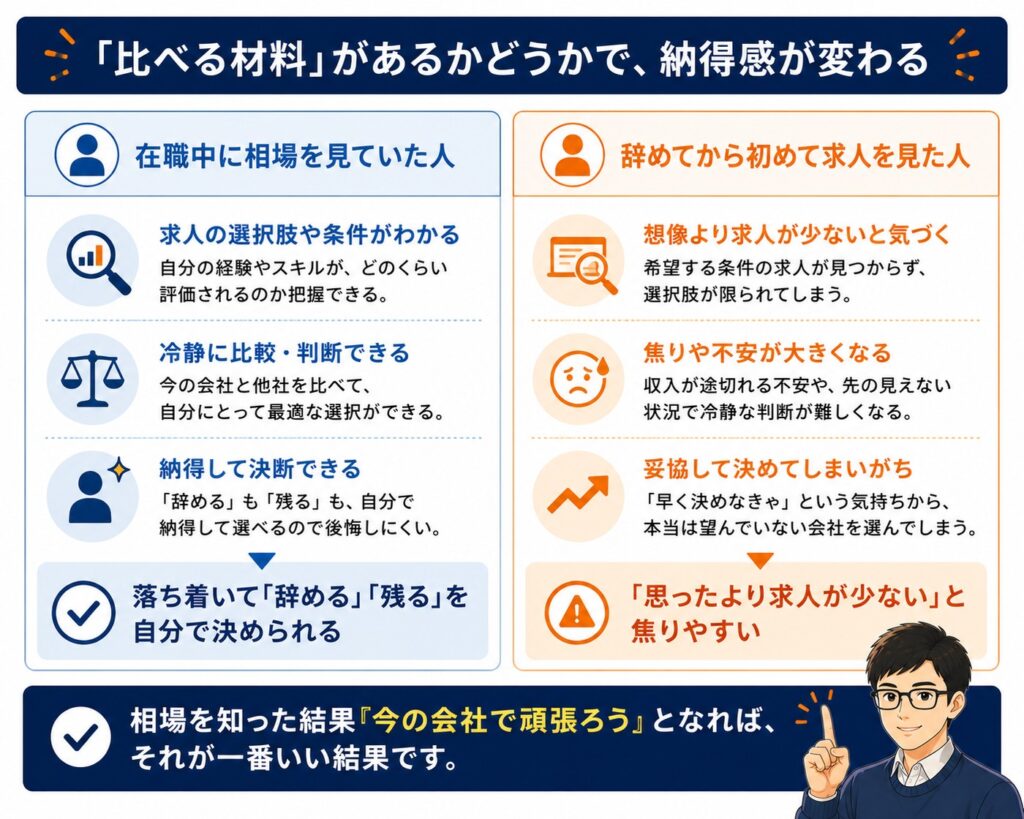 「比べる材料」があるかどうかで、納得感が変わる

在職中に相場を見ていた人

求人の選択肢や条件がわかる
自分の経験やスキルが、どのくらい評価されるのか把握できる。

冷静に比較・判断できる
今の会社と他社を比べて、自分にとって最適な選択ができる。

納得して決断できる
「辞める」も「残る」も、自分で納得して選べるので後悔しにくい。

落ち着いて「辞める」「残る」を自分で決められる

辞めてから初めて求人を見た人

想像より求人が少ないと気づく
希望する条件の求人が見つからず、選択肢が限られてしまう。

焦りや不安が大きくなる
収入が途切れる不安や、先の見えない状況で冷静な判断が難しくなる。

妥協して決めてしまいがち
「早く決めなきゃ」という気持ちから、本当は望んでいない会社を選んでしまう。

「思ったより求人が少ない」と焦りやすい

相場を知った結果『今の会社で頑張ろう』となれば、それが一番いい結果です。